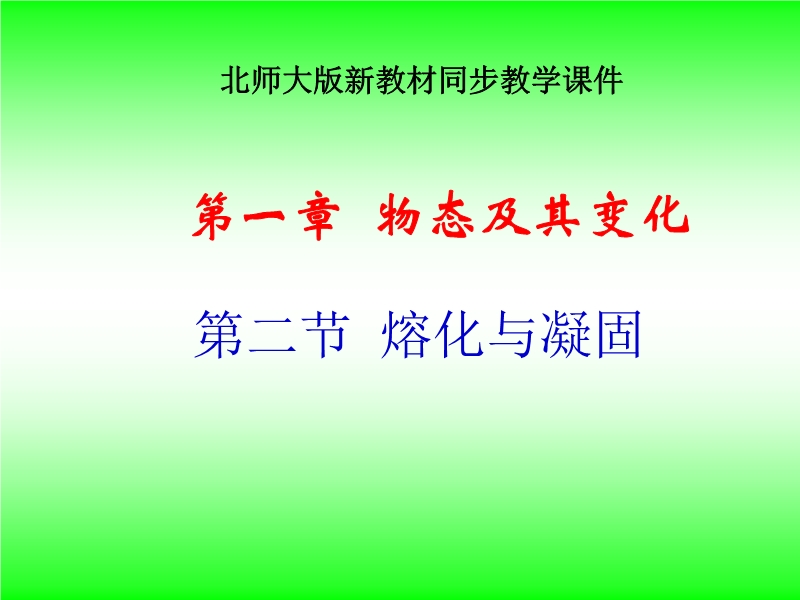 北师大版新教材同步教学课件

第一章 物态及其变化

第二节 熔化与凝固